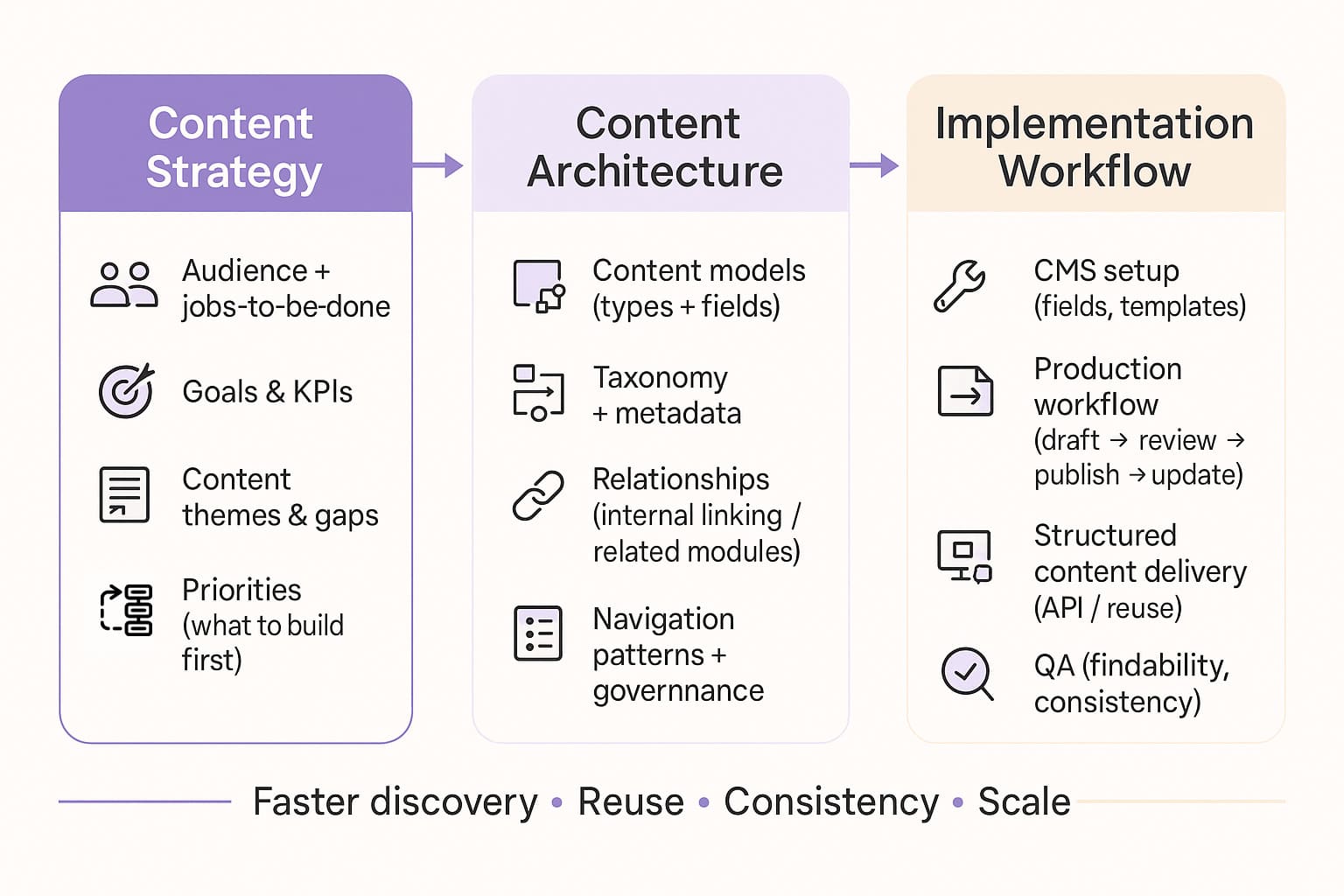 Content Strategy

Audience + jobs-to-be-done

Goals & KPIs

Content themes & gaps

Priorities (what to build first)

Content Architecture

Content models (types + fields)

Taxonomy + metadata

Relationships (internal linking / related modules)

Navigation patterns + governnance

Implementation Workflow

CMS setup (fields, templates)

Production workflow (draft → review → publish → update)

Structured content delivery (API / reuse)

QA (findability, consistency)

Faster discovery • Reuse • Consistency • Scale